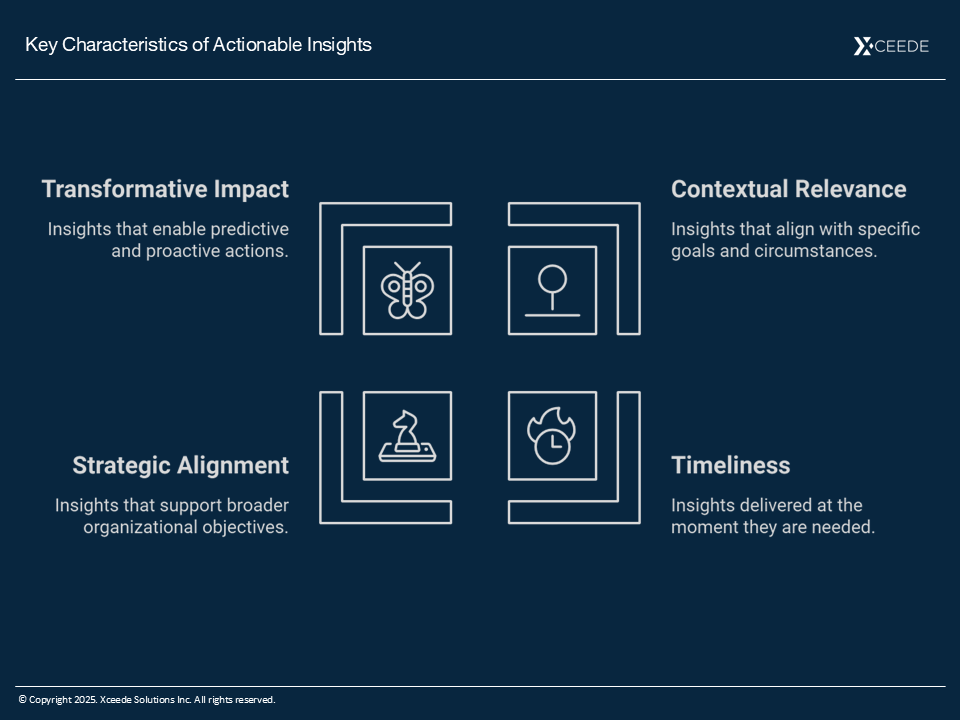 Key Characteristics of Actionable Insights

XCEEDE

Transformative Impact

Insights that enable predictive and proactive actions.

Contextual Relevance

Insights that align with specific goals and circumstances.

Strategic Alignment

Insights that support broader organizational objectives.

Timeliness

Insights delivered at the moment they are needed.

© Copyright 2025. Xceede Solutions Inc. All rights reserved.